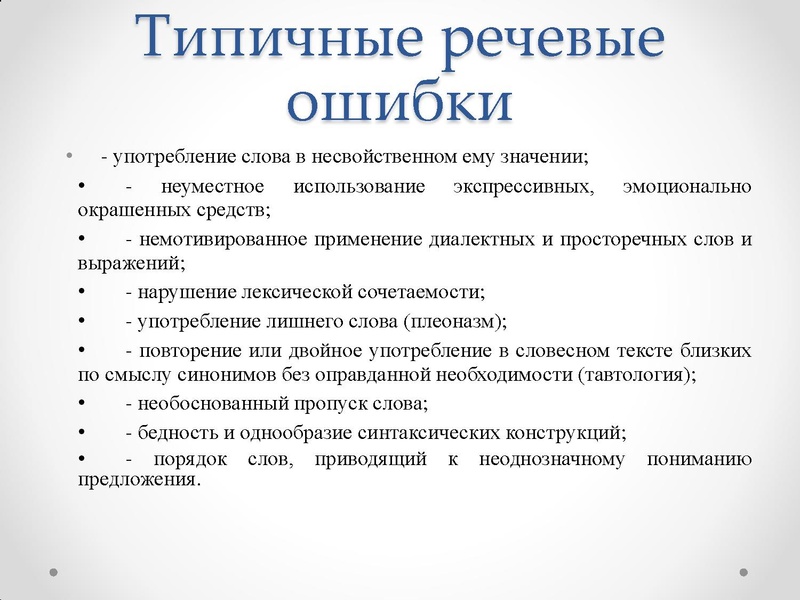 Типичные речевые ошибки

• - употребление слова в несвойственном ему значении;

• - неуместное использование экспрессивных, эмоционально окрашенных средств;

• - немотивированное применение диалектных и просторечных слов и выражений;

• - нарушение лексической сочетаемости;

• - употребление лишнего слова (плеоназм);

• - повторение или двойное употребление в словесном тексте близких по смыслу синонимов без оправданной необходимости (тавтология);

• - необоснованный пропуск слова;

• - бедность и однообразие синтаксических конструкций;

• - порядок слов, приводящий к неоднозначному пониманию предложения.